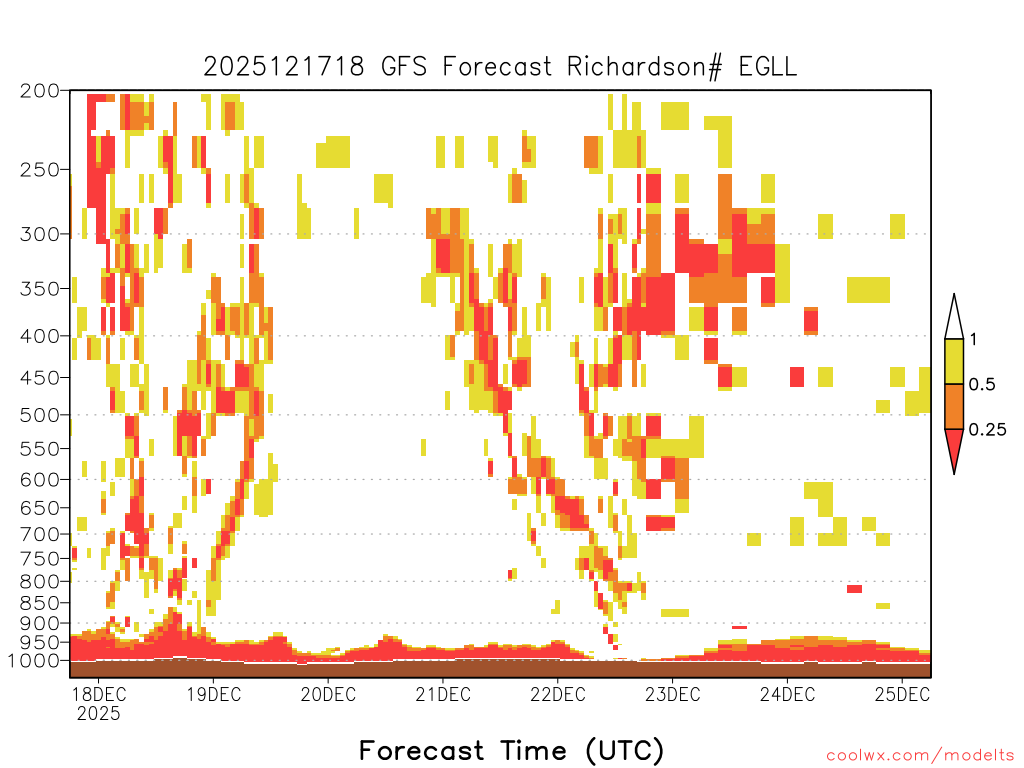 2025121718 GFS Forecast Richardson# EGLL

200
250
300
350
400
450
500
550
600
650
700
750
800
850
900
950
1000

1
0.5
0.25

18DEC
2025
19DEC
20DEC
21DEC
22DEC
23DEC
24DEC
25DEC

Forecast Time (UTC)

coolwx.com/modelts